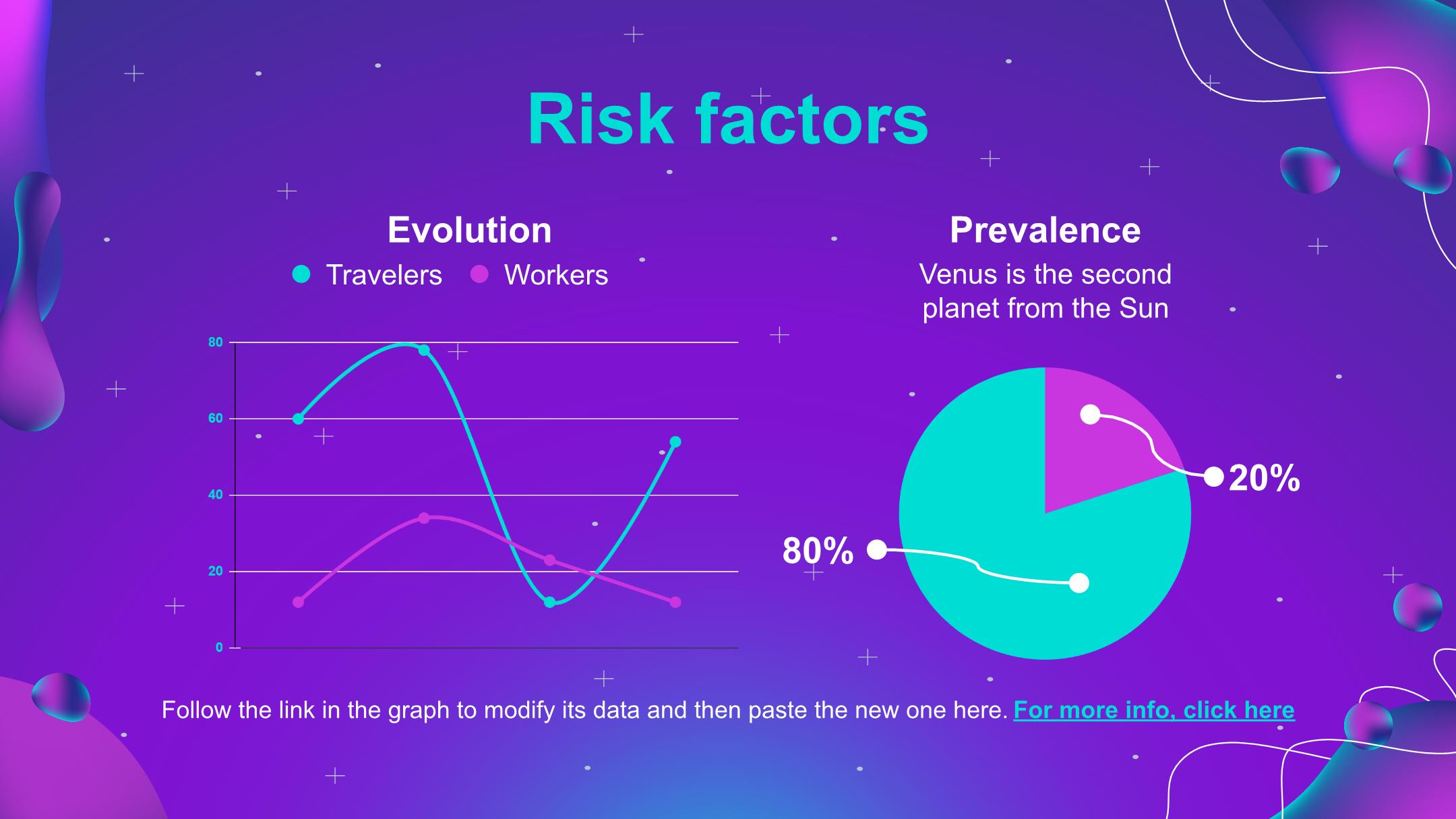 Risk factors

Evolution

Travelers Workers

80
60
40
20
0

Prevalence

Venus is the second planet from the Sun

20%

80%

Follow the link in the graph to modify its data and then paste the new one here. For more info, click here